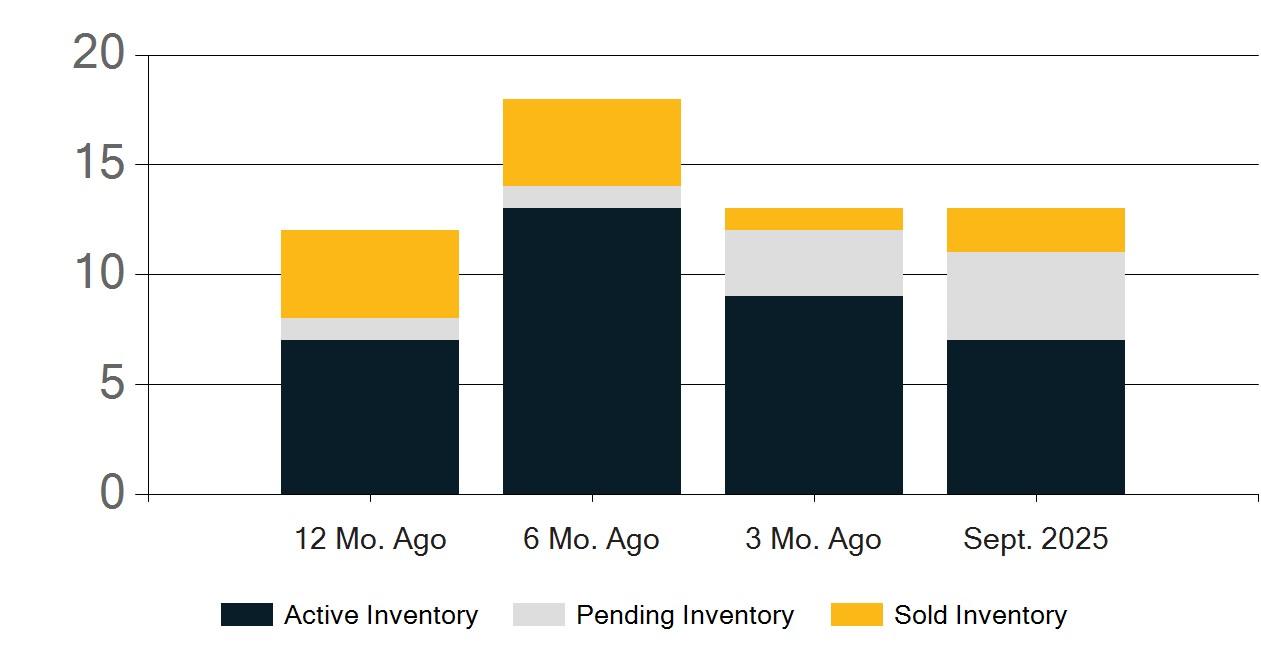 20
15
10
5
0

12 Mo. Ago
6 Mo. Ago
3 Mo. Ago
Sept. 2025

Active Inventory
Pending Inventory
Sold Inventory